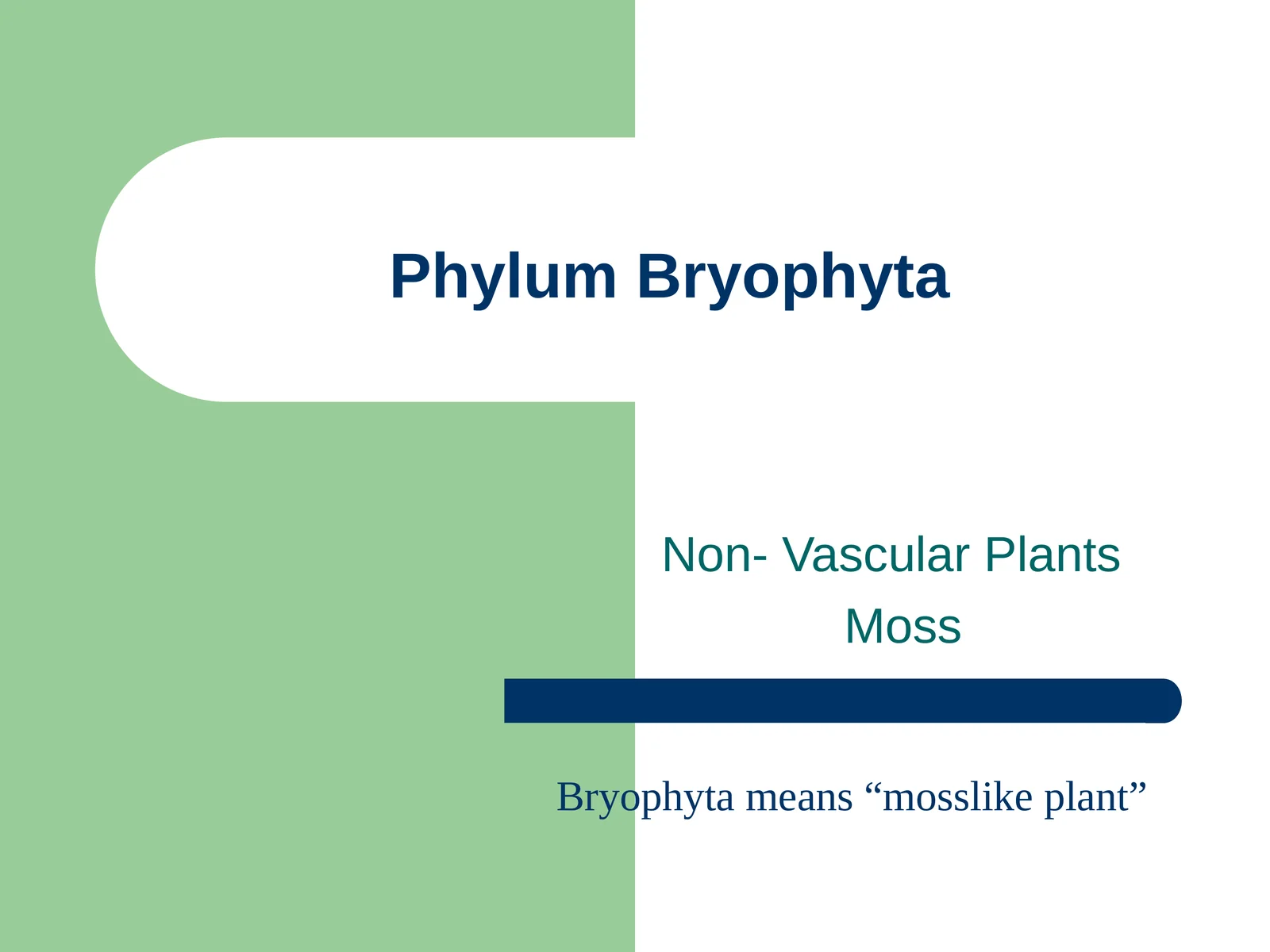 Phylum Bryophyta

Non- Vascular Plants
Moss

Bryophyta means “mosslike plant”